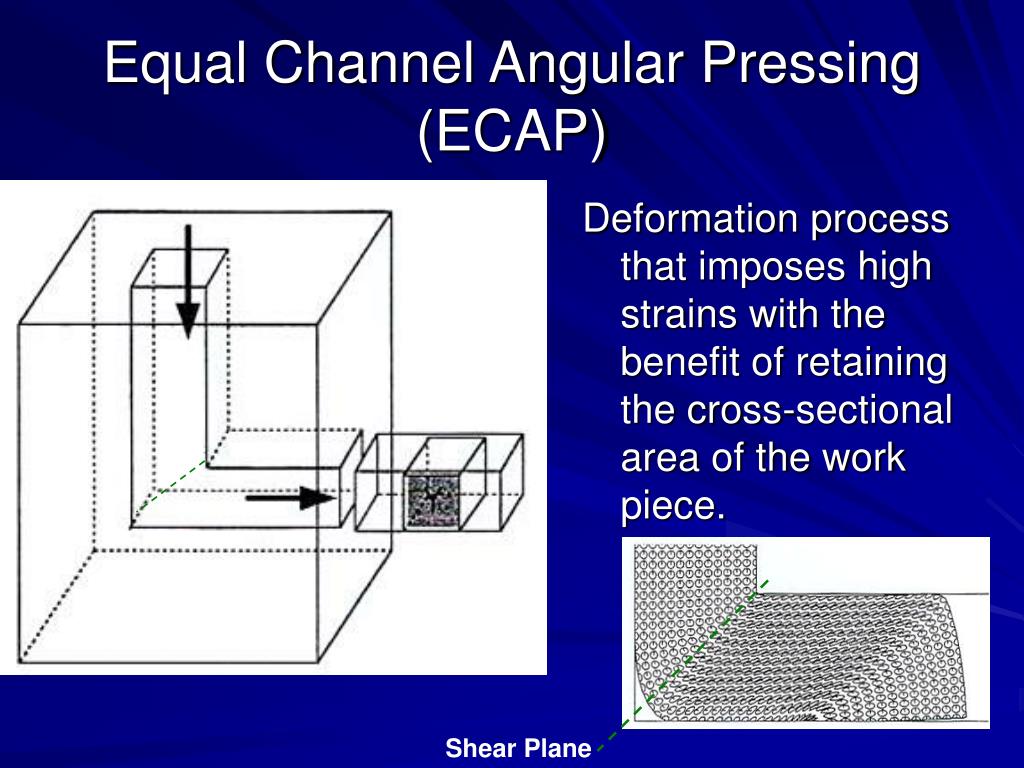 Equal Channel Angular Pressing (ECAP)

Deformation process that imposes high strains with the benefit of retaining the cross-sectional area of the work piece.

Shear Plane